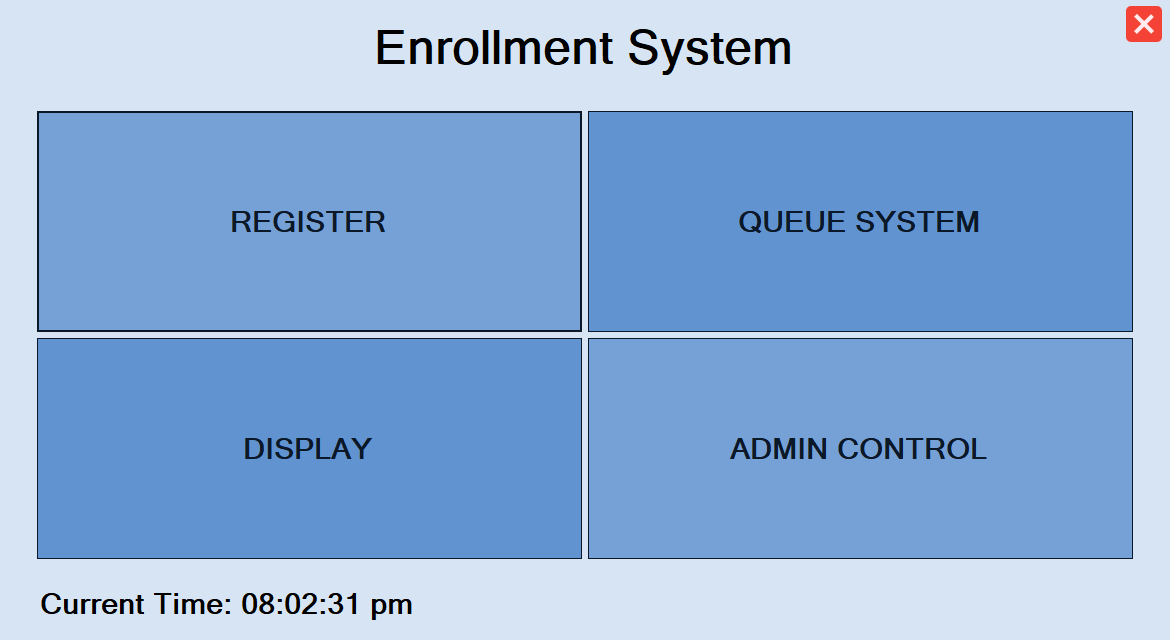 Enrollment System

REGISTER

QUEUE SYSTEM

DISPLAY

ADMIN CONTROL

Current Time: 08:02:31 pm